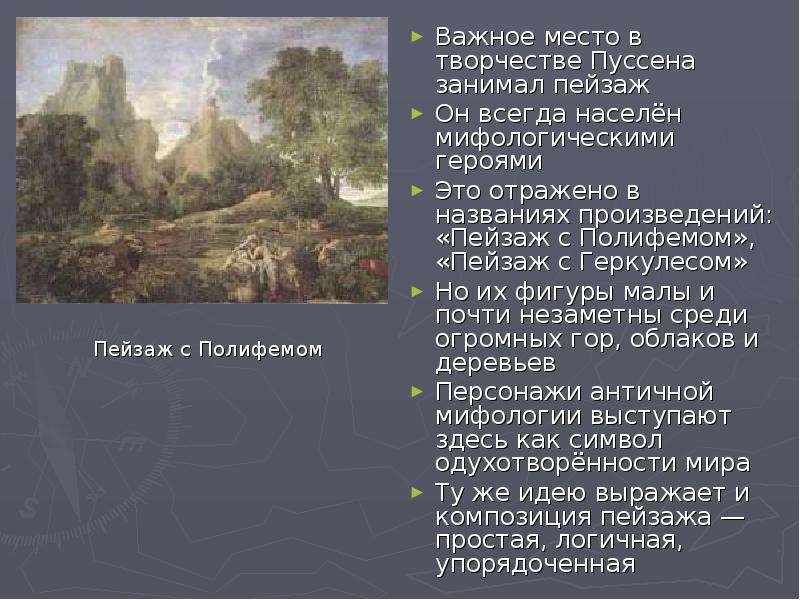 Пейзаж с Полифемом

► Важное место в творчестве Пуссена занимал пейзаж

► Он всегда населён мифологическими героями

► Это отражено в названиях произведений: «Пейзаж с Полифемом», «Пейзаж с Геркулесом»

► Но их фигуры малы и почти незаметны среди огромных гор, облаков и деревьев

► Персонажи античной мифологии выступают здесь как символ одухотворённости мира

► Ту же идею выражает и композиция пейзажа — простая, логичная, упорядоченная